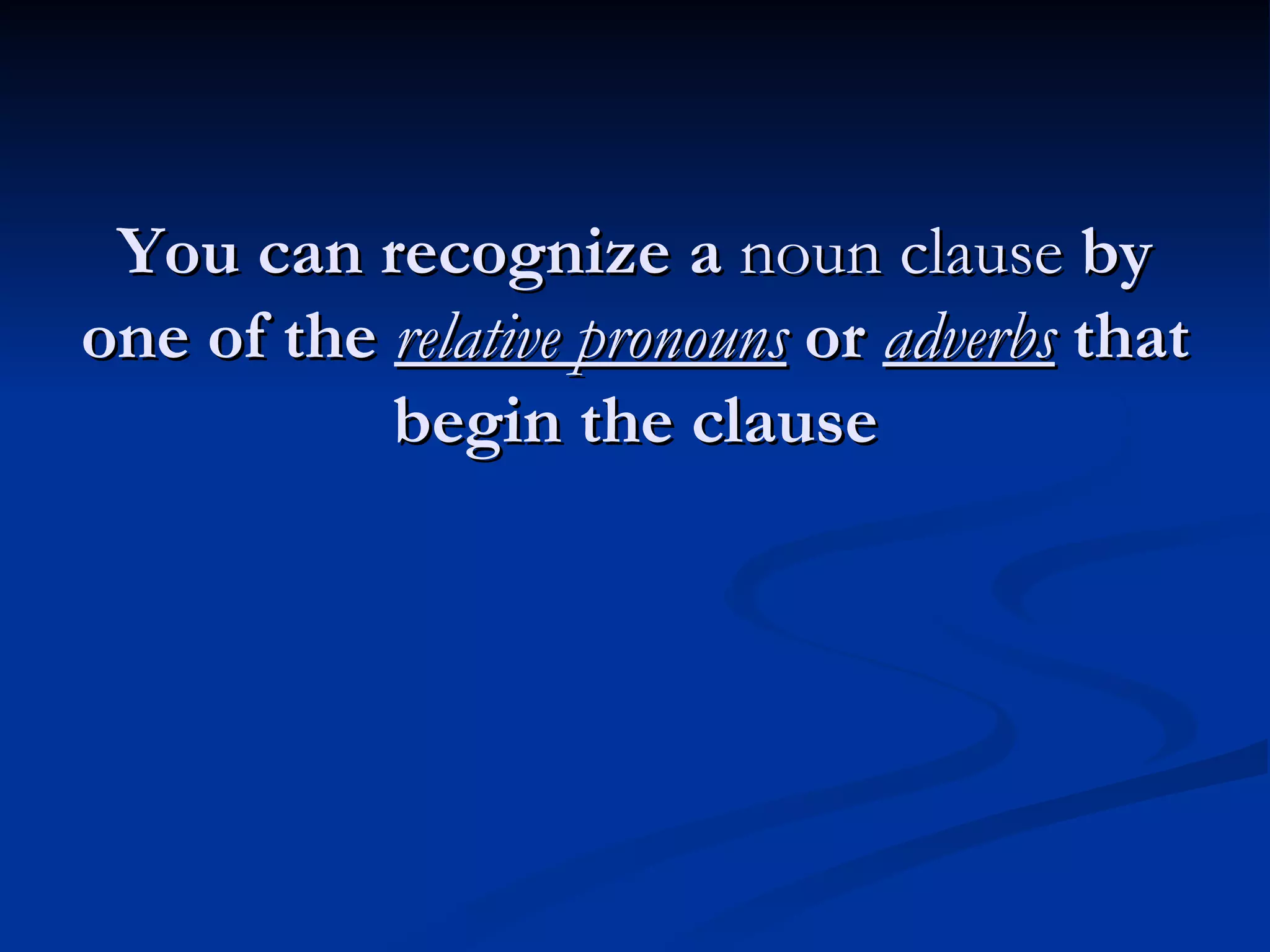 You can recognize a noun clause by one of the relative pronouns or adverbs that begin the clause